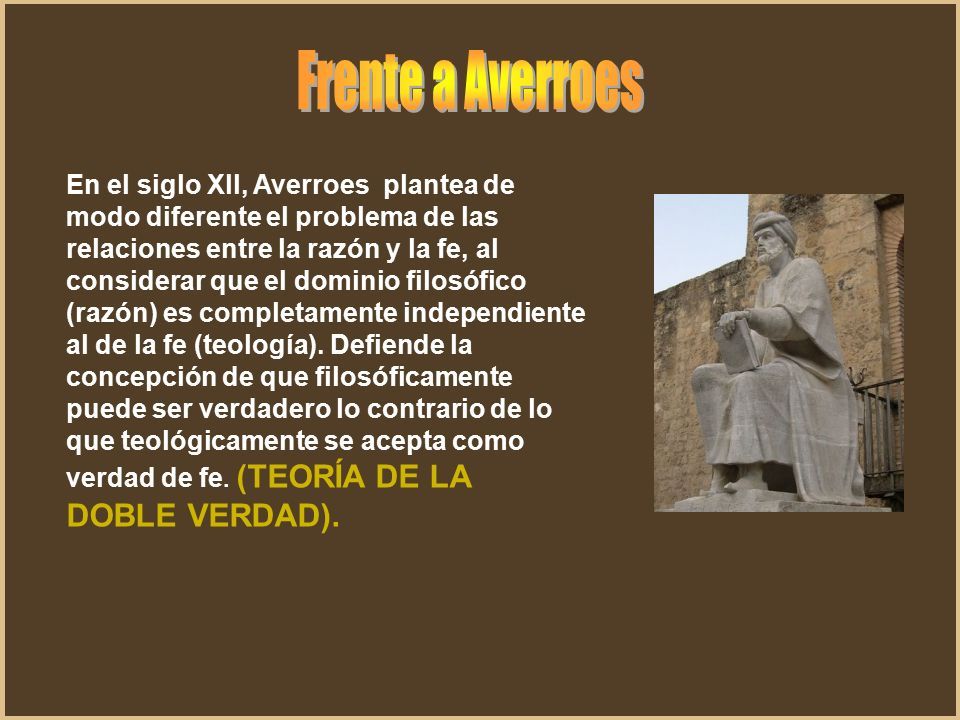 Frente a Averroes

En el siglo XII, Averroes plantea de modo diferente el problema de las relaciones entre la razón y la fe, al considerar que el dominio filosófico (razón) es completamente independiente al de la fe (teología). Defiende la concepción de que filosóficamente puede ser verdadero lo contrario de lo que teológicamente se acepta como verdad de fe. (TEORÍA DE LA DOBLE VERDAD).